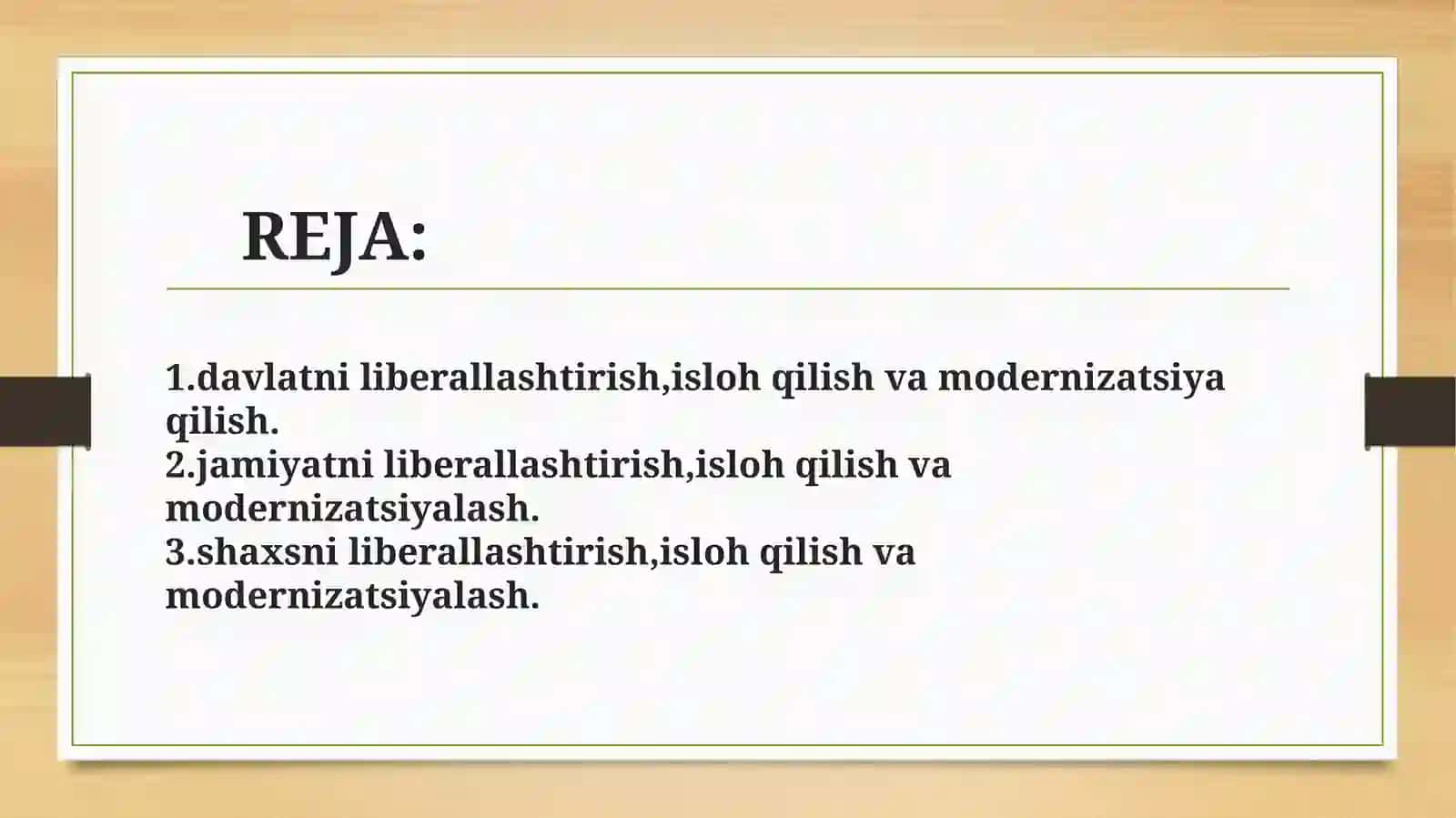 REJA:

1.davlatni liberallashtirish,isloh qilish va modernizatsiya qilish.
2.jamiyatni liberallashtirish,isloh qilish va modernizatsiyalash.
3.shaxsni liberallashtirish,isloh qilish va modernizatsiyalash.